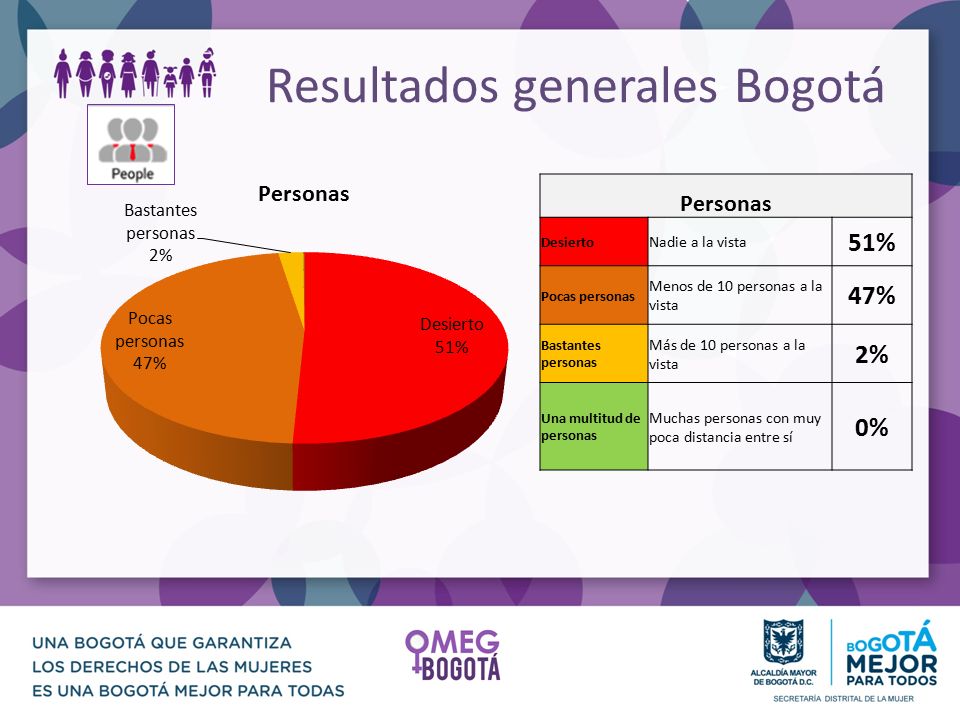 Resultados generales Bogotá

People

Personas

Bastantes personas 2%

Pocas personas 47%

Desierto 51%

| Personas | | |
|---|---|---|
| Desierto | Nadie a la vista | 51% |
| Pocas personas | Menos de 10 personas a la vista | 47% |
| Bastantes personas | Más de 10 personas a la vista | 2% |
| Una multitud de personas | Muchas personas con muy poca distancia entre sí | 0% |

UNA BOGOTÁ QUE GARANTIZA LOS DERECHOS DE LAS MUJERES ES UNA BOGOTÁ MEJOR PARA TODAS

OMEG BOGOTÁ

ALCALDÍA MAYOR DE BOGOTÁ D.C.

BOGOTÁ MEJOR PARA TODOS

SECRETARÍA DISTRITAL DE LA MUJER